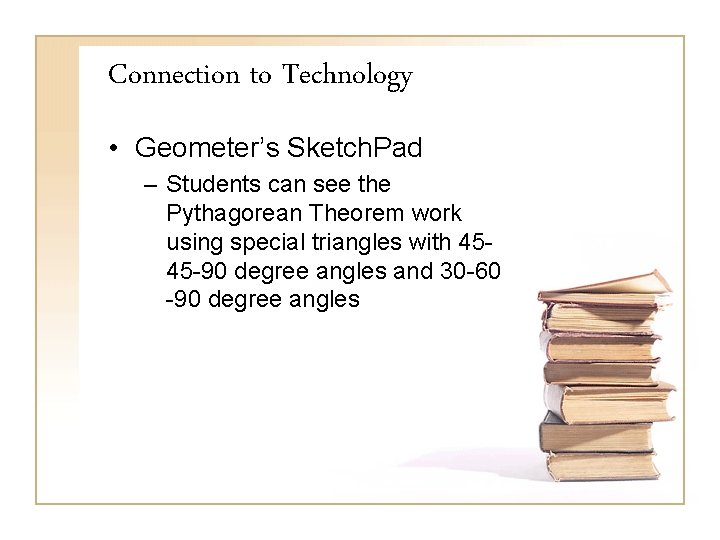 Connection to Technology

• Geometer's SketchPad
– Students can see the Pythagorean Theorem work using special triangles with 45-45-90 degree angles and 30-60 -90 degree angles